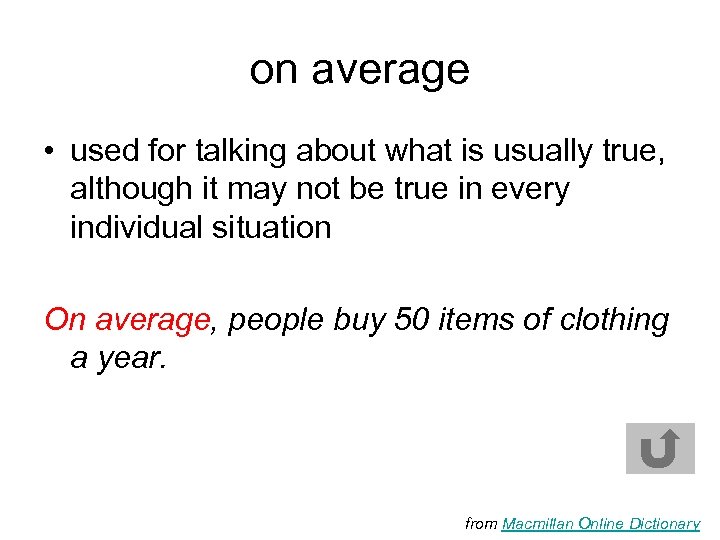 on average

• used for talking about what is usually true, although it may not be true in every individual situation

On average, people buy 50 items of clothing a year.

from Macmillan Online Dictionary